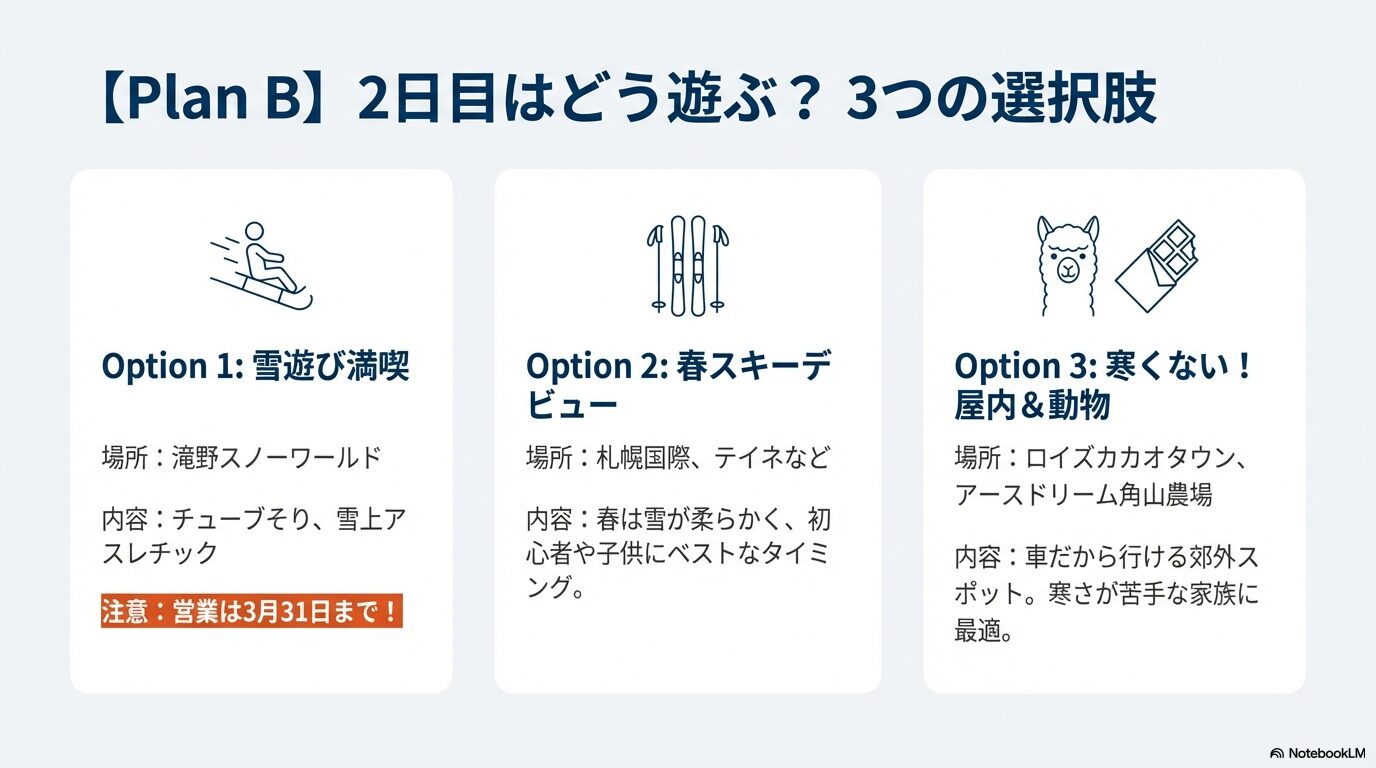 【Plan B】2日目はどう遊ぶ？ 3つの選択肢

Option 1: 雪遊び満喫

場所：滝野スノーワールド

内容：チューブそり、雪上アスレチック

注意：営業は3月31日まで！

Option 2: 春スキーデビュー

場所：札幌国際、テイネなど

内容：春は雪が柔らかく、初心者や子供にベストなタイミング。

Option 3: 寒くない！屋内＆動物

場所：ロイズカカオタウン、アースドリーム角山農場

内容：車だから行ける郊外スポット。寒さが苦手な家族に最適。

NotebookLM